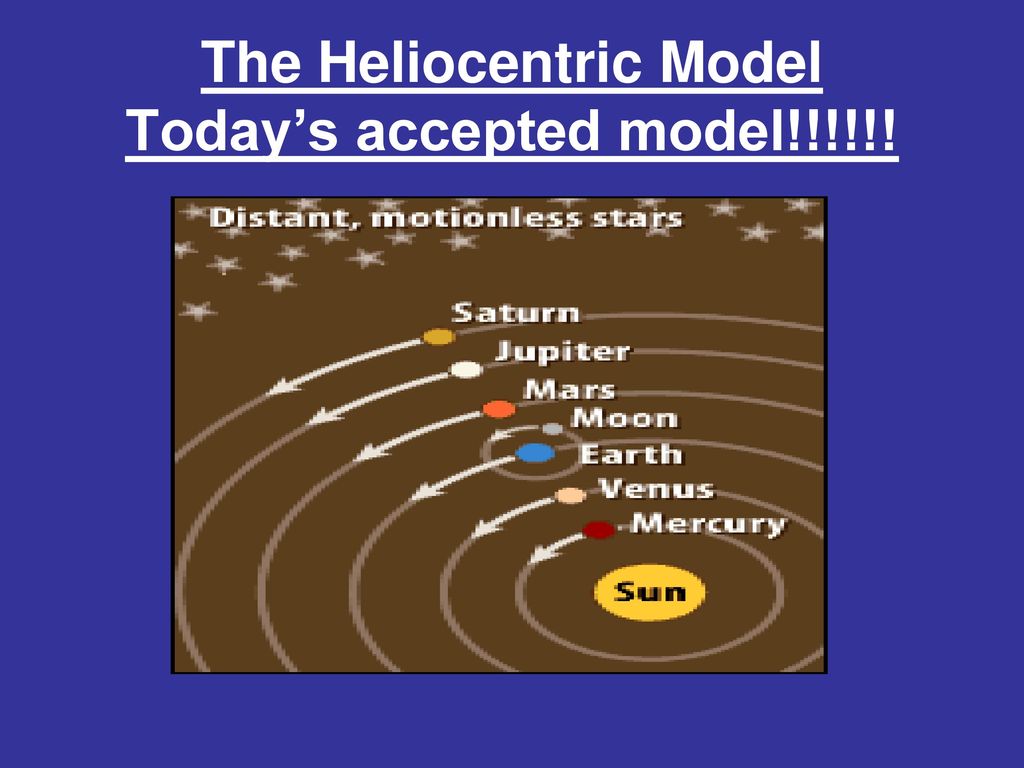 The Heliocentric Model
Today’s accepted model!!!!!!

Distant, motionless stars

Saturn

Jupiter

Mars

Moon

Earth

Venus

Mercury

Sun